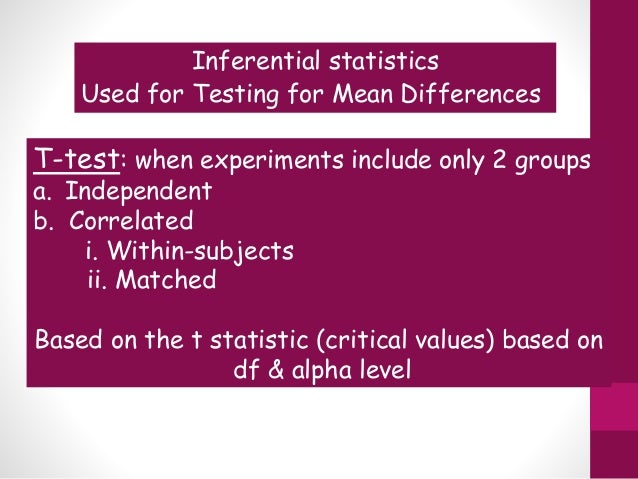 Inferential statistics
Used for Testing for Mean Differences

T-test: when experiments include only 2 groups
a. Independent
b. Correlated
i. Within-subjects
ii. Matched

Based on the t statistic (critical values) based on df & alpha level